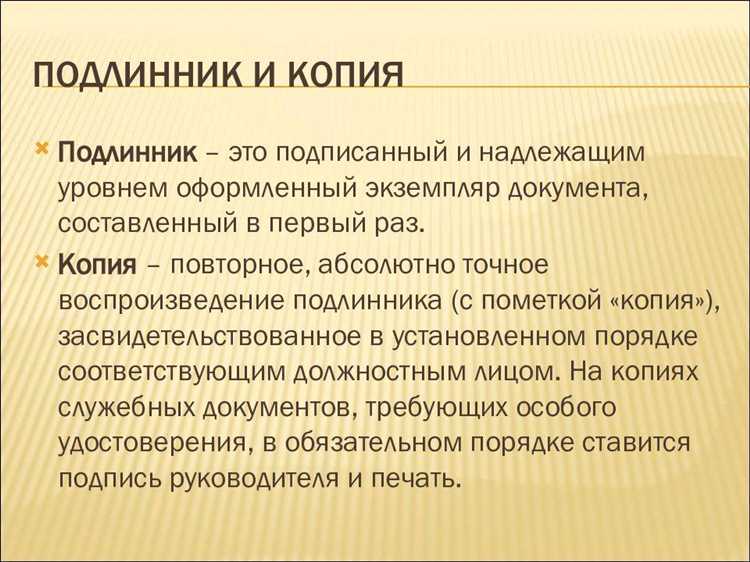 ПОДЛИННИК И КОПИЯ

Подлинник – это подписанный и надлежащим уровнем оформленный экземпляр документа, составленный в первый раз.

Копия – повторное, абсолютно точное воспроизведение подлинника (с пометкой «копия»), засвидетельствованное в установленном порядке соответствующим должностным лицом. На копиях служебных документов, требующих особого удостоверения, в обязательном порядке ставится подпись руководителя и печать.